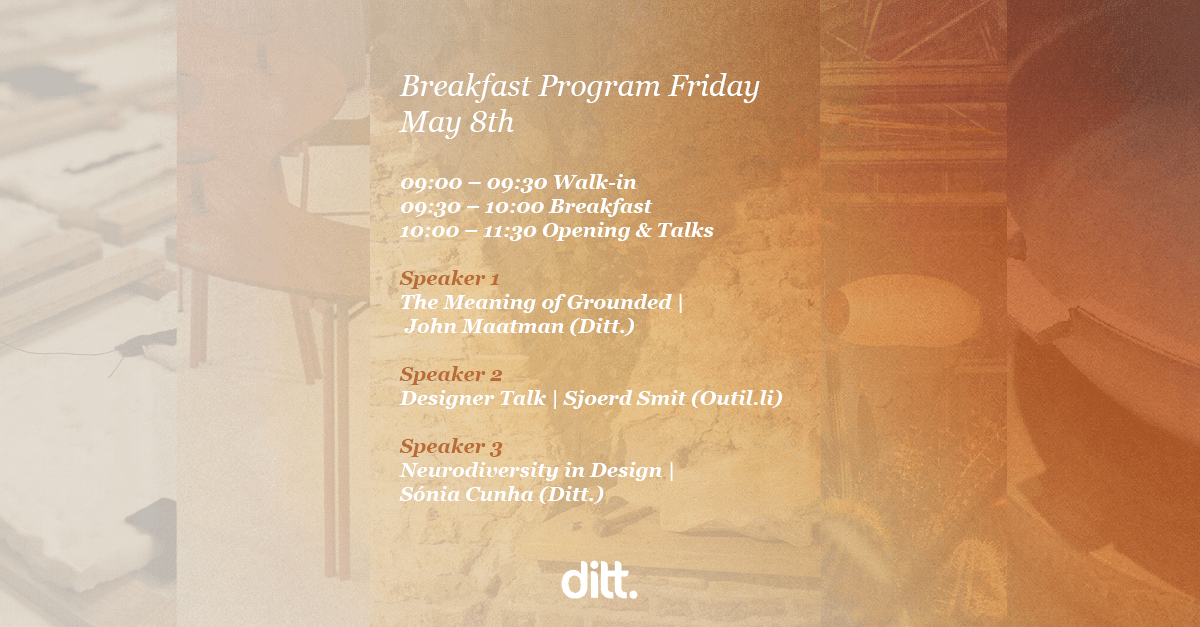 Breakfast Program Friday May 8th

09:00 – 09:30 Walk-in
09:30 – 10:00 Breakfast
10:00 – 11:30 Opening & Talks

Speaker 1
The Meaning of Grounded | John Maatman (Ditt.)

Speaker 2
Designer Talk | Sjoerd Smit (Outil.li)

Speaker 3
Neurodiversity in Design | Sónia Cunha (Ditt.)

ditt.